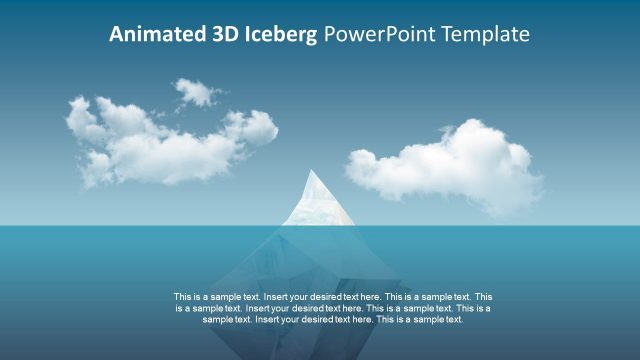 Animated 3D Iceberg PowerPoint Template

This is a sample text. Insert your desired text here. This is a sample text. This is a sample text. Insert your desired text here. This is a sample text. This is a sample text. Insert your desired text here. This is a sample text.